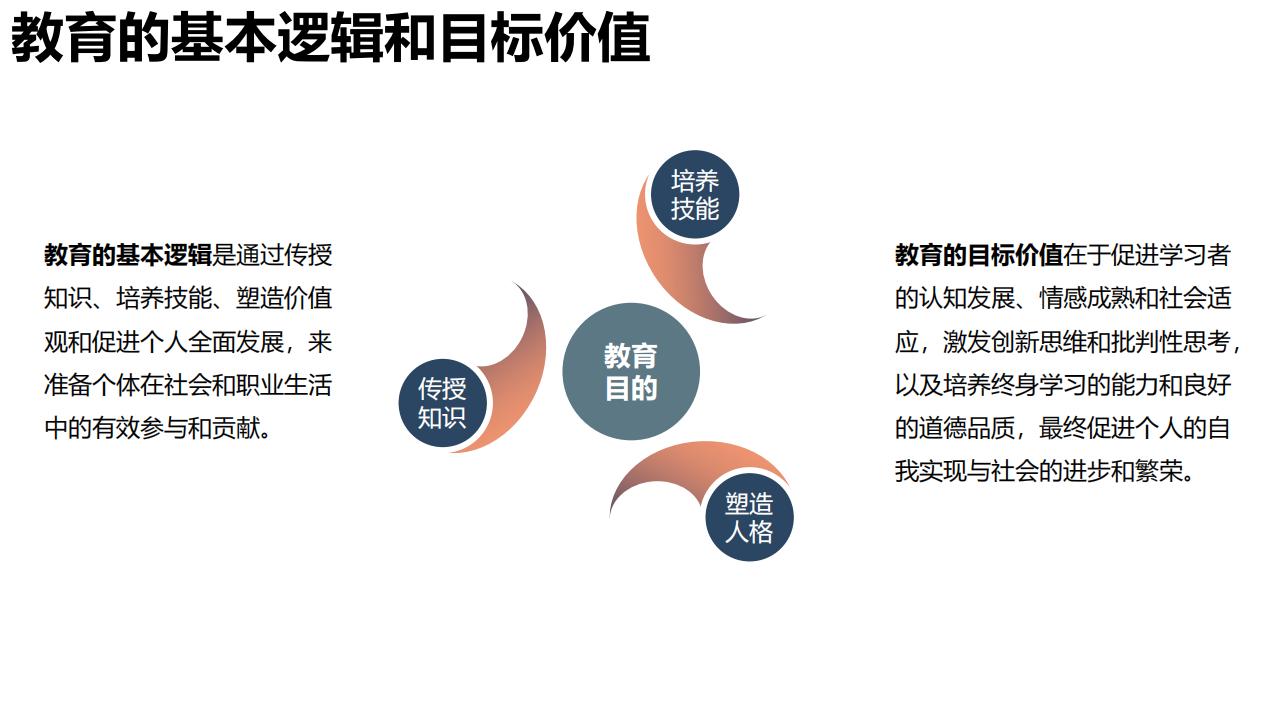 教育的基本逻辑和目标价值

教育的基本逻辑是通过传授知识、培养技能、塑造价值观和促进个人全面发展，来准备个体在社会和职业生活中的有效参与和贡献。

培养技能

传授知识

教育目的

塑造人格

教育的目标价值在于促进学习者的认知发展、情感成熟和社会适应，激发创新思维和批判性思考，以及培养终身学习的能力和良好的道德品质，最终促进个人的自我实现与社会的进步和繁荣。